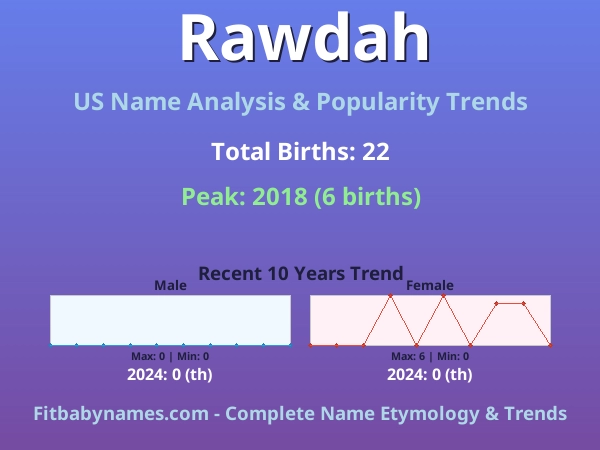 Rawdah

US Name Analysis & Popularity Trends

Total Births: 22

Peak: 2018 (6 births)

Recent 10 Years Trend

Male

Max: 0 | Min: 0

2024: 0 (th)

Female

Max: 6 | Min: 0

2024: 0 (th)

Fitbabynames.com - Complete Name Etymology & Trends